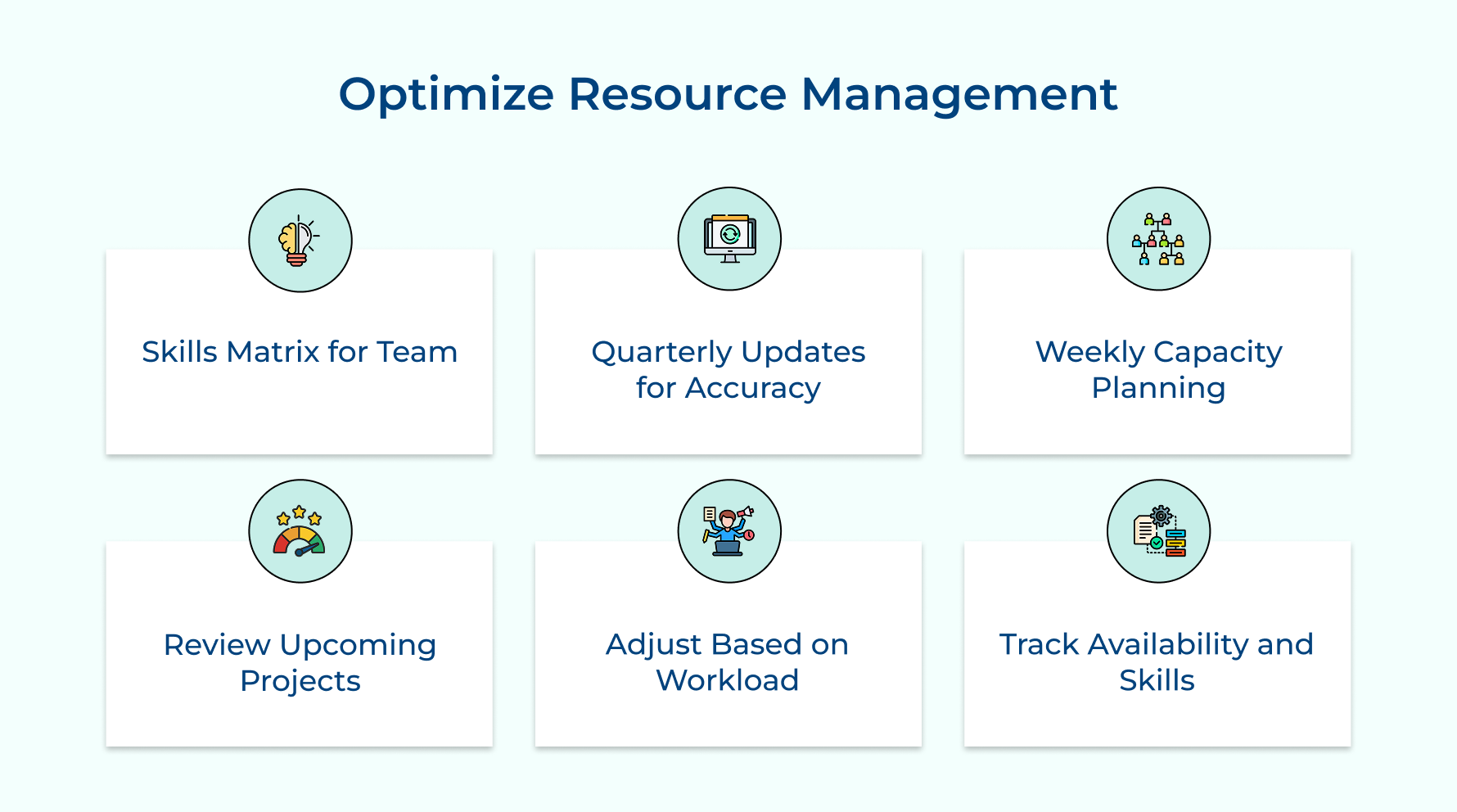 Optimize Resource Management

Skills Matrix for Team

Quarterly Updates for Accuracy

Weekly Capacity Planning

Review Upcoming Projects

Adjust Based on Workload

Track Availability and Skills